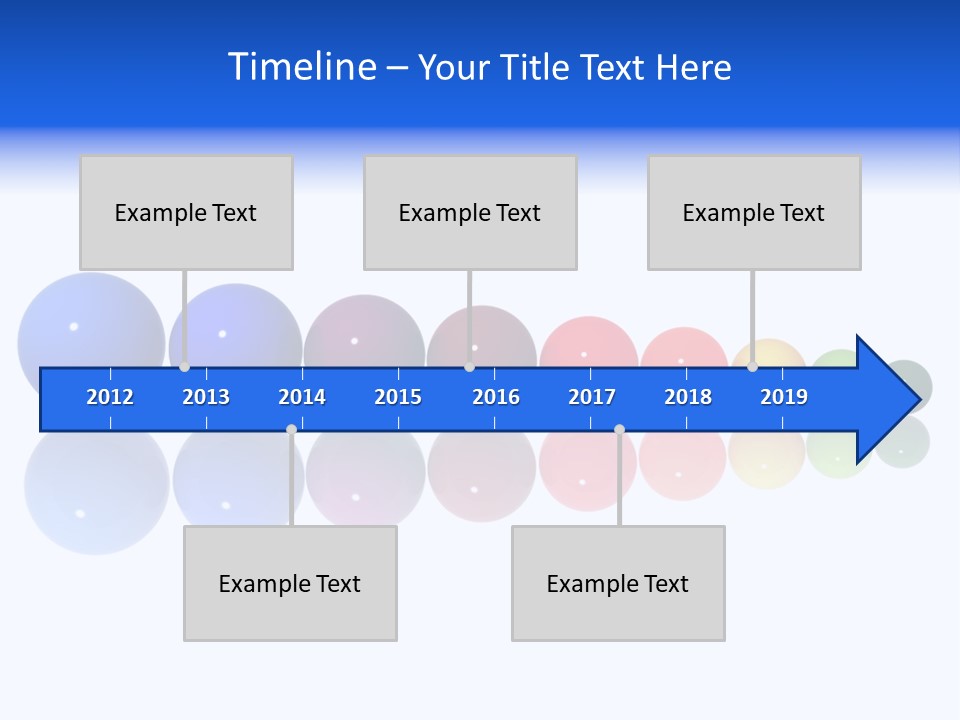 Timeline – Your Title Text Here

Example Text

Example Text

Example Text

2012 2013 2014 2015 2016 2017 2018 2019

Example Text

Example Text